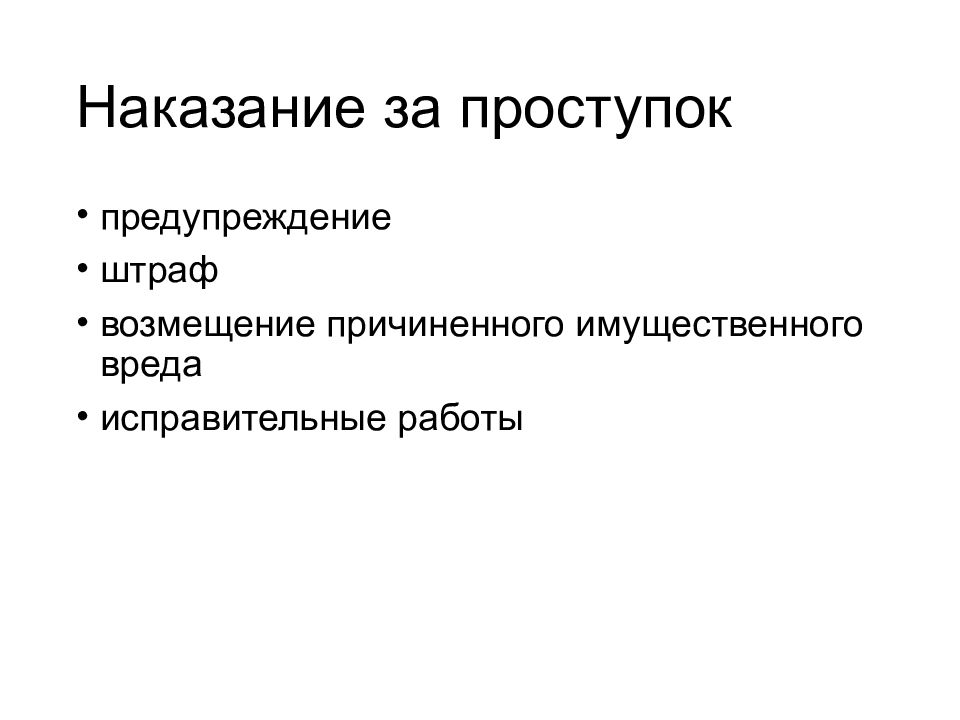 Наказание за проступок

• предупреждение
• штраф
• возмещение причиненного имущественного вреда
• исправительные работы